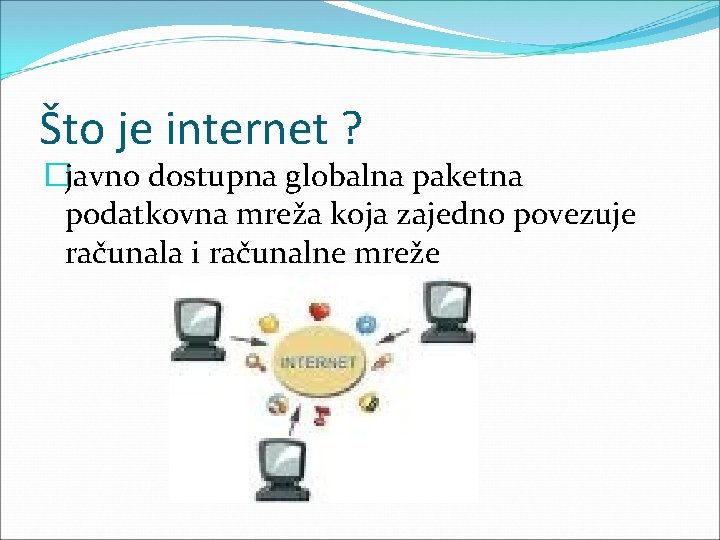 Što je internet ?

javno dostupna globalna paketna podatkovna mreža koja zajedno povezuje računala i računalne mreže

INTERNET